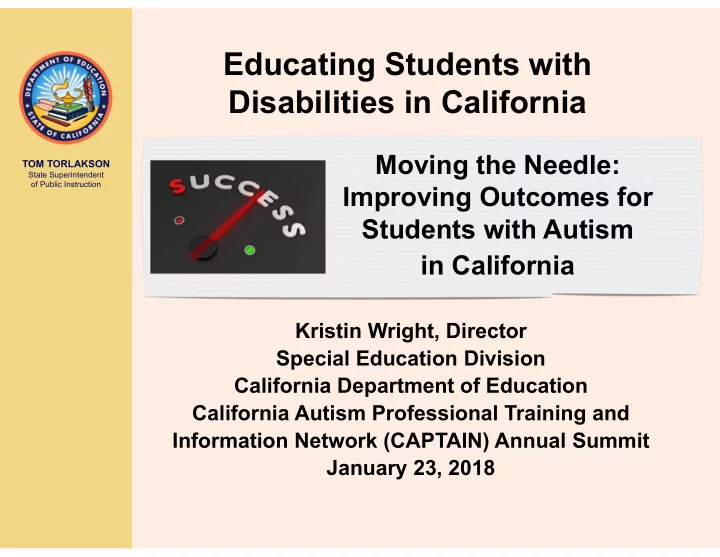 DEPARTMENT OF EDUCATION
STATE OF CALIFORNIA

TOM TORLAKSON
State Superintendent of Public Instruction

Educating Students with Disabilities in California

SUCCESS

Moving the Needle: Improving Outcomes for Students with Autism in California

Kristin Wright, Director
Special Education Division
California Department of Education
California Autism Professional Training and Information Network (CAPTAIN) Annual Summit
January 23, 2018